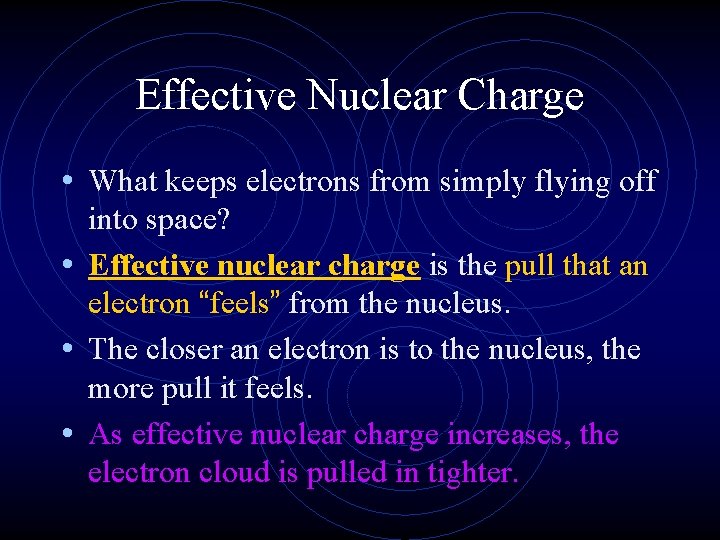 Effective Nuclear Charge

• What keeps electrons from simply flying off into space?

• Effective nuclear charge is the pull that an electron “feels” from the nucleus.

• The closer an electron is to the nucleus, the more pull it feels.

• As effective nuclear charge increases, the electron cloud is pulled in tighter.